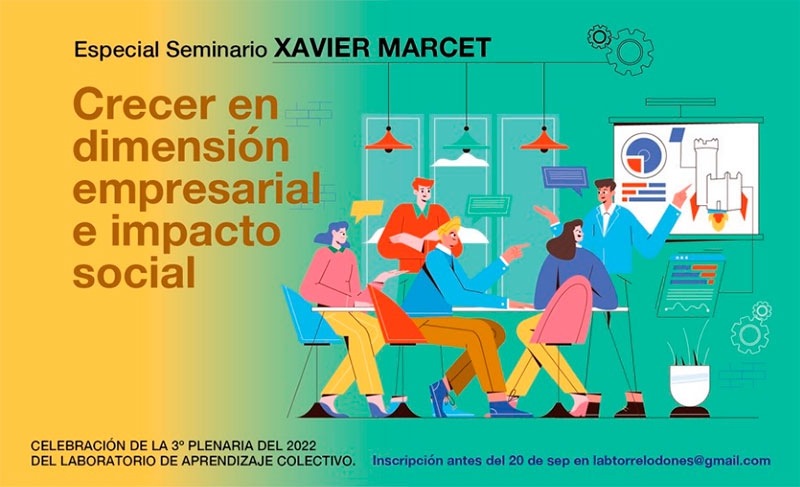 Especial Seminario XAVIER MARCET

Crecer en dimensión empresarial e impacto social

CELEBRACIÓN DE LA 3º PLENARIA DEL 2022 DEL LABORATORIO DE APRENDIZAJE COLECTIVO.

Inscripción antes del 20 de sep en labtorrelodones@gmail.com